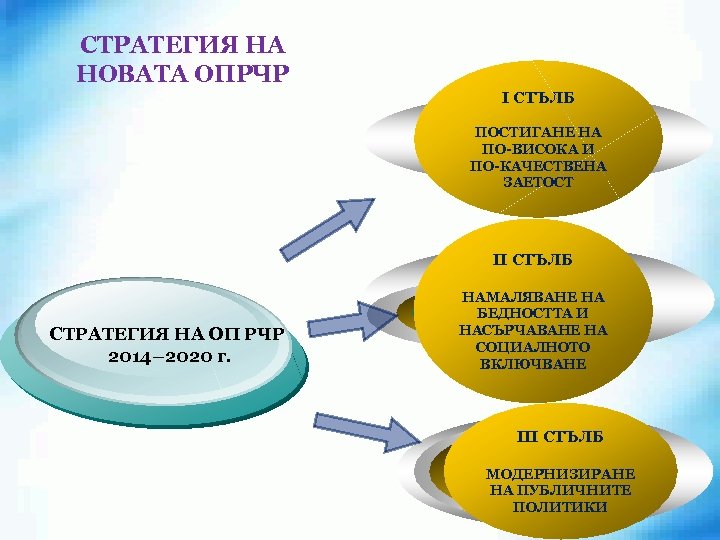 СТРАТЕГИЯ НА НОВАТА ОПРЧР

СТРАТЕГИЯ НА ОП РЧР 2014–2020 г.

I СТЪЛБ

ПОСТИГАНЕ НА ПО-ВИСОКА И ПО-КАЧЕСТВЕНА ЗАЕТОСТ

II СТЪЛБ

НАМАЛЯВАНЕ НА БЕДНОСТТА И НАСЪРЧАВАНЕ НА СОЦИАЛНОТО ВКЛЮЧВАНЕ

III СТЪЛБ

МОДЕРНИЗИРАНЕ НА ПУБЛИЧНИТЕ ПОЛИТИКИ